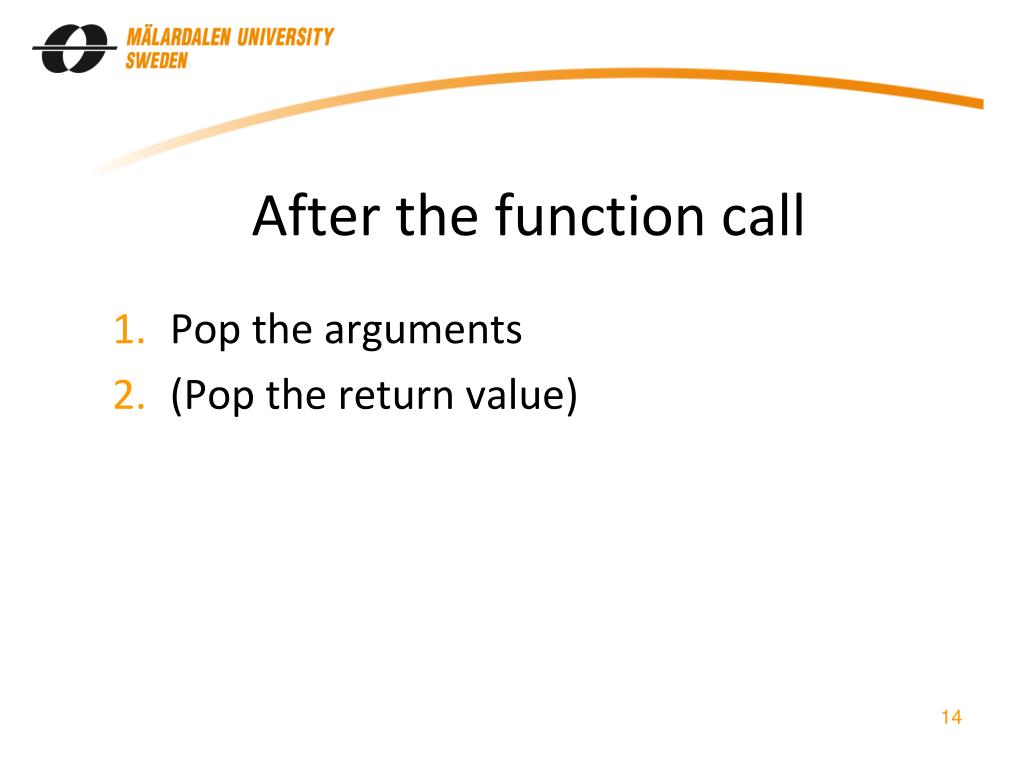 MÄLARDALEN UNIVERSITY
SWEDEN

After the function call

1. Pop the arguments
2. (Pop the return value)

14